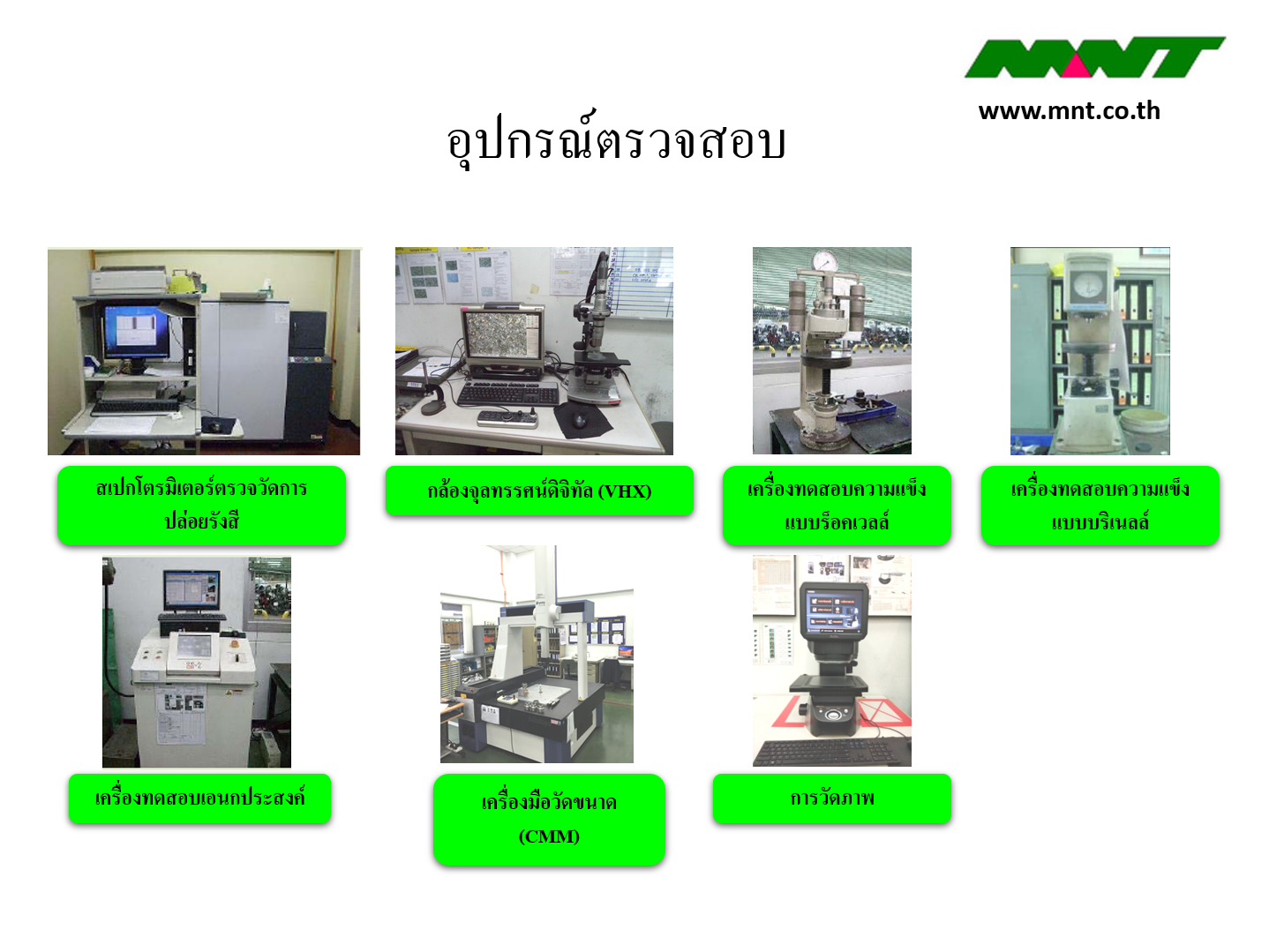 MNT
www.mnt.co.th

อุปกรณ์ตรวจสอบ

สเปกโตรมิเตอร์ตรวจวัดการปล่อยรังสี

กล้องจุลทรรศน์ดิจิทัล (VHX)

เครื่องทดสอบความแข็งแบบร็อคเวลล์

เครื่องทดสอบความแข็งแบบบริเนลล์

เครื่องทดสอบเอนกประสงค์

เครื่องมือวัดขนาด (CMM)

การวัดภาพ